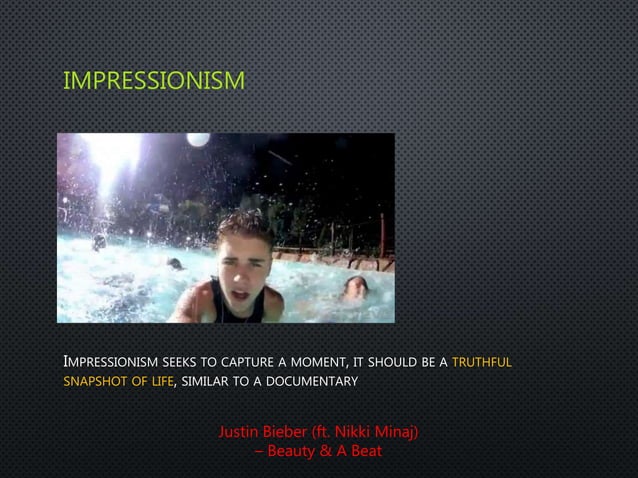 IMPRESSIONISM

IMPRESSIONISM SEEKS TO CAPTURE A MOMENT, IT SHOULD BE A TRUTHFUL SNAPSHOT OF LIFE, SIMILAR TO A DOCUMENTARY

Justin Bieber (ft. Nikki Minaj) – Beauty & A Beat